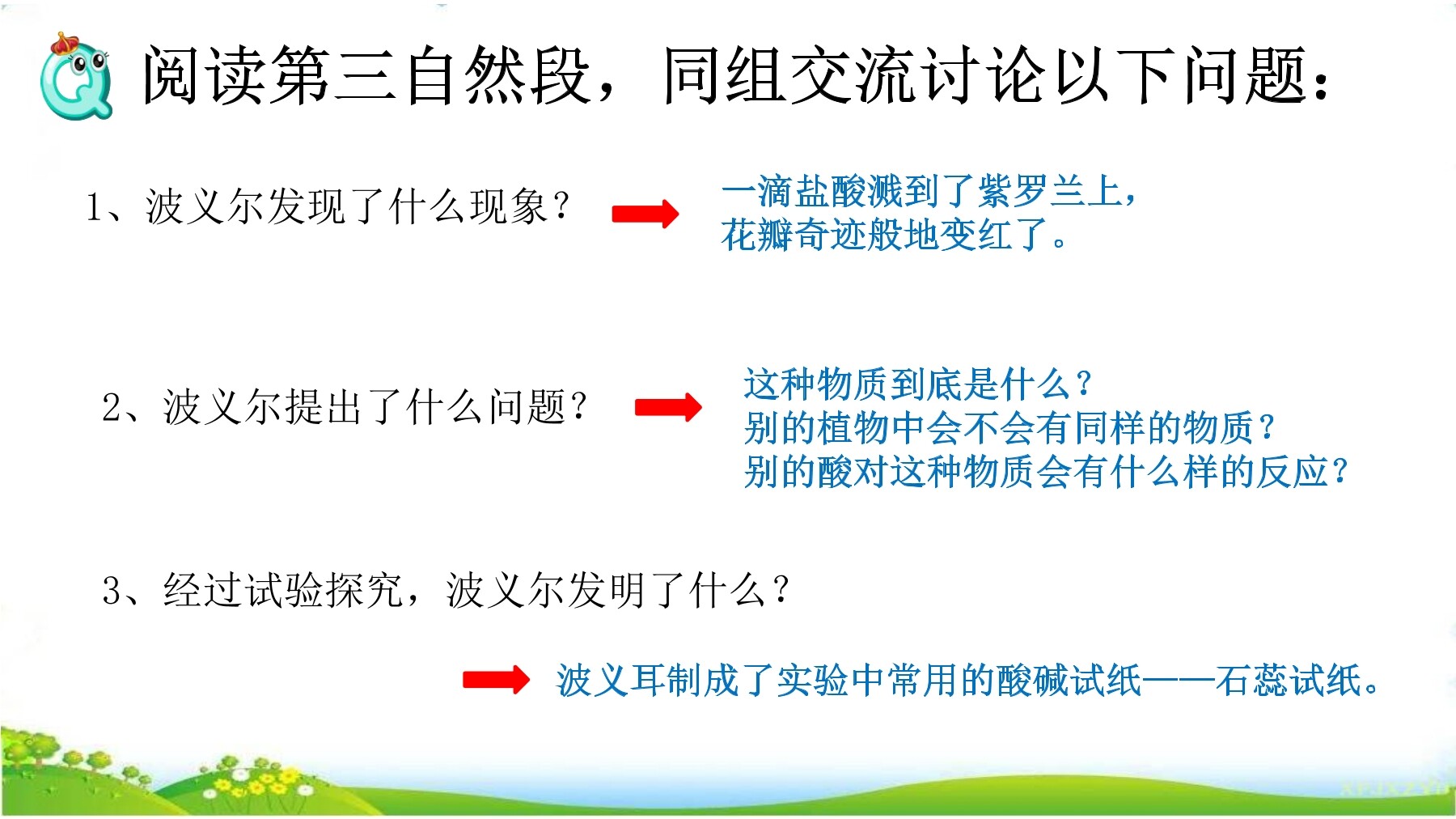 阅读第三自然段，同组交流讨论以下问题：

1、波义尔发现了什么现象？

一滴盐酸溅到了紫罗兰上，花瓣奇迹般地变红了。

2、波义尔提出了什么问题？

这种物质到底是什么？
别的植物中会不会有同样的物质？
别的酸对这种物质会有什么样的反应？

3、经过试验探究，波义尔发明了什么？

波义耳制成了实验中常用的酸碱试纸——石蕊试纸。